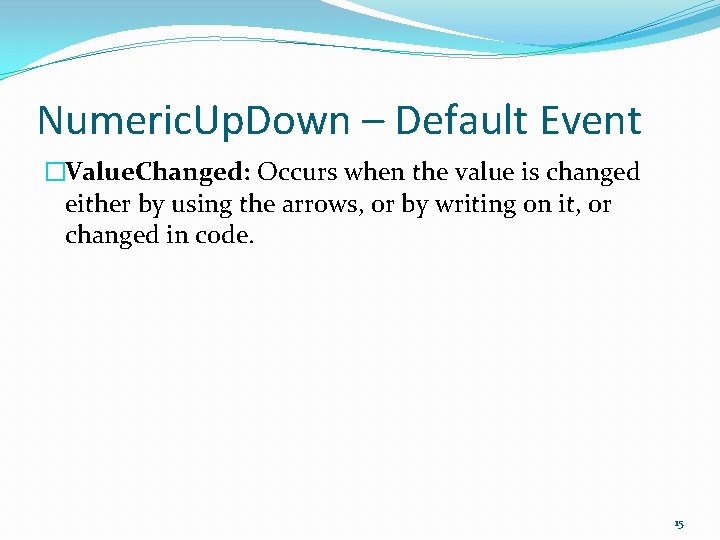 NumericUpDown – Default Event

□ValueChanged: Occurs when the value is changed either by using the arrows, or by writing on it, or changed in code.

15